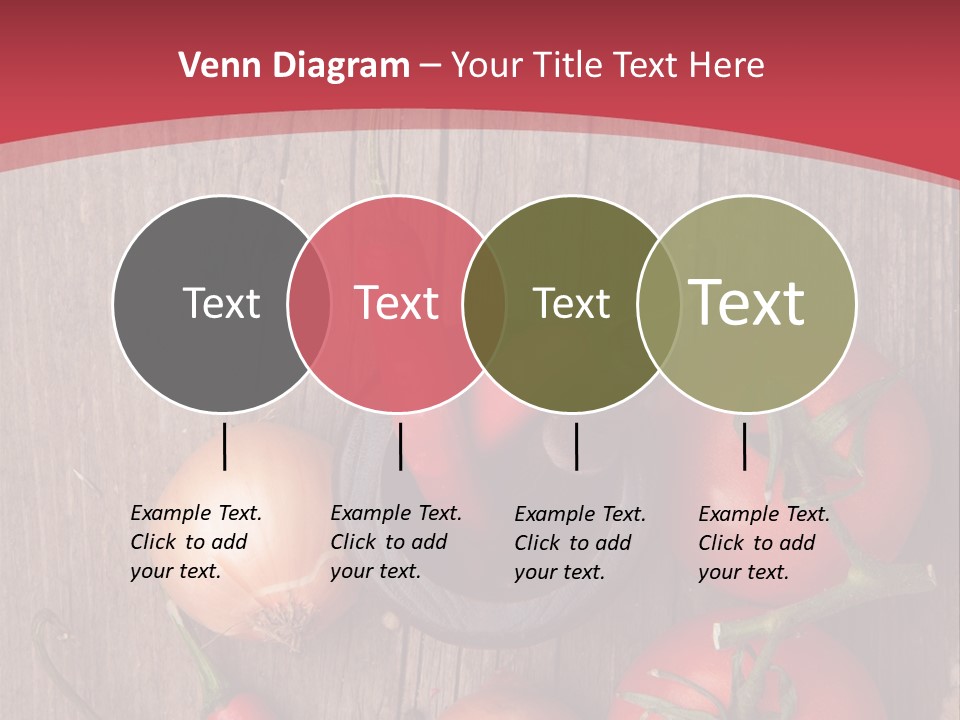 Venn Diagram – Your Title Text Here

Text

Text

Text

Text

Example Text. Click to add your text.

Example Text. Click to add your text.

Example Text. Click to add your text.

Example Text. Click to add your text.